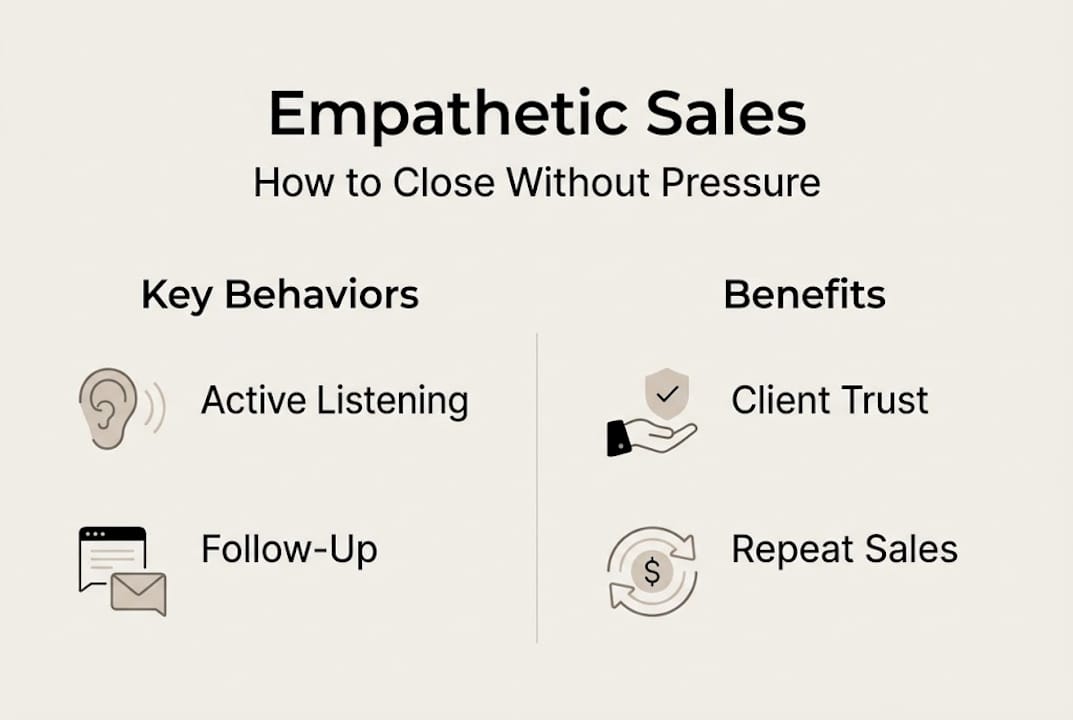 Empathetic Sales
How to Close Without Pressure

Key Behaviors

Active Listening

Follow-Up

Benefits

Client Trust

$

Repeat Sales